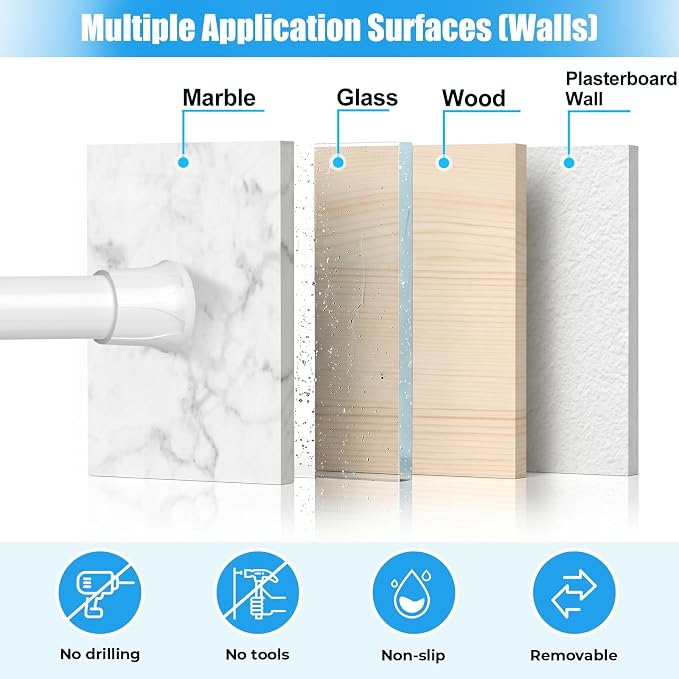 Multiple Application Surfaces (Walls)

Marble

Glass

Wood

Plasterboard Wall

No drilling

No tools

Non-slip

Removable